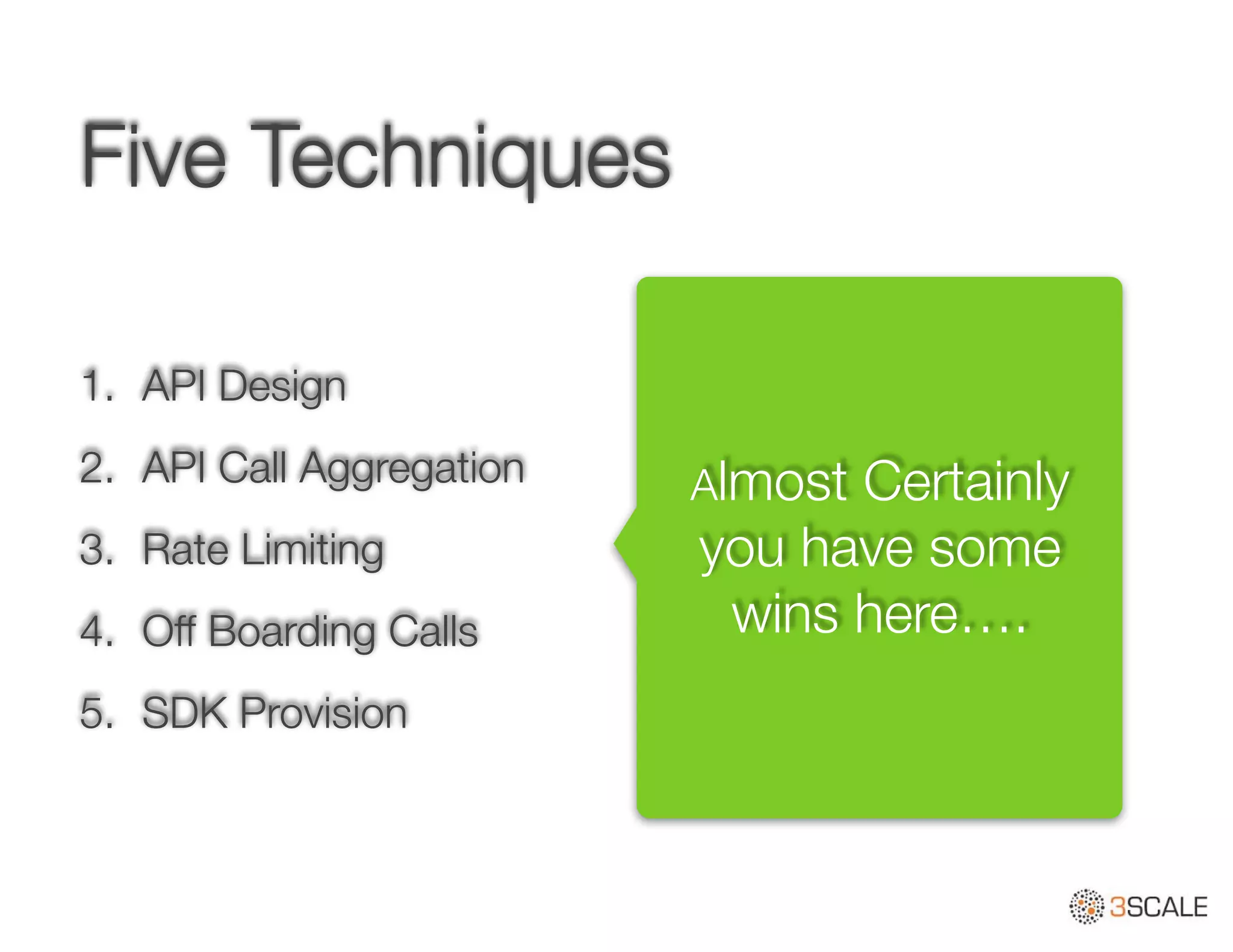 Five Techniques

1. API Design
2. API Call Aggregation
3. Rate Limiting
4. Off Boarding Calls
5. SDK Provision

Almost Certainly you have some wins here….

3SCALE